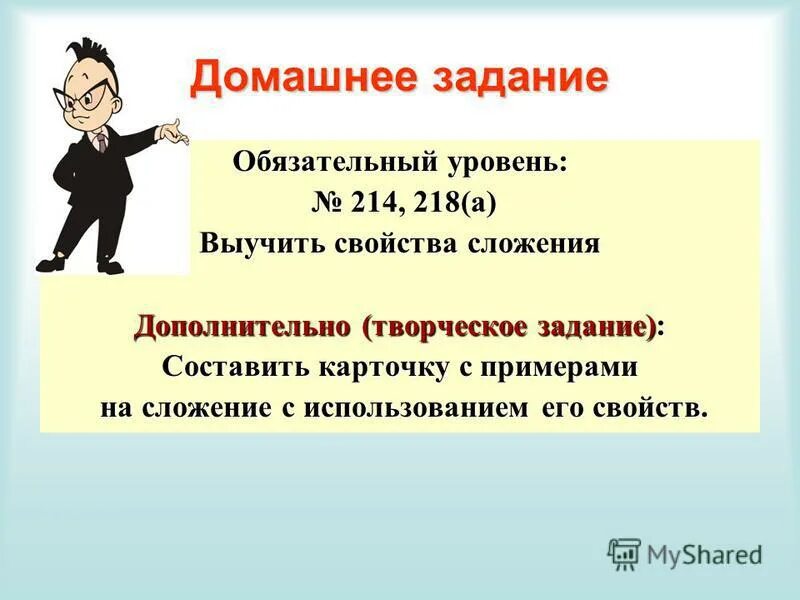 Домашнее задание

Обязательный уровень:
№ 214, 218(а)
Выучить свойства сложения

Дополнительно (творческое задание):
Составить карточку с примерами на сложение с использованием его свойств.

MyShared